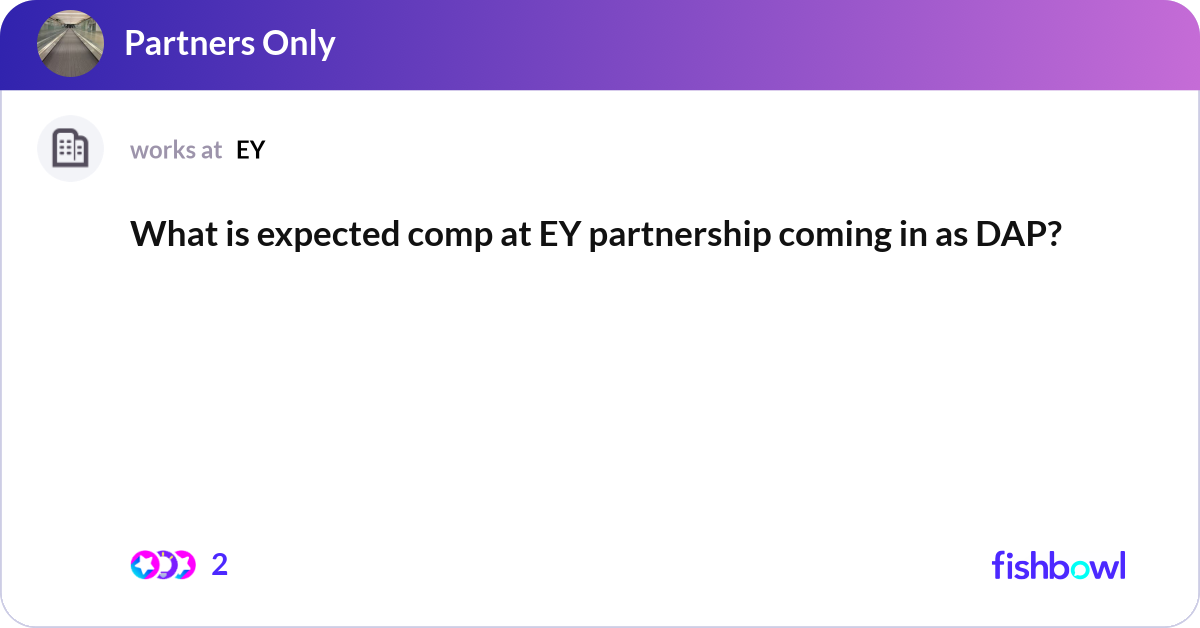 Partners Only

works at EY

What is expected comp at EY partnership coming in as DAP?

2

fishbowl